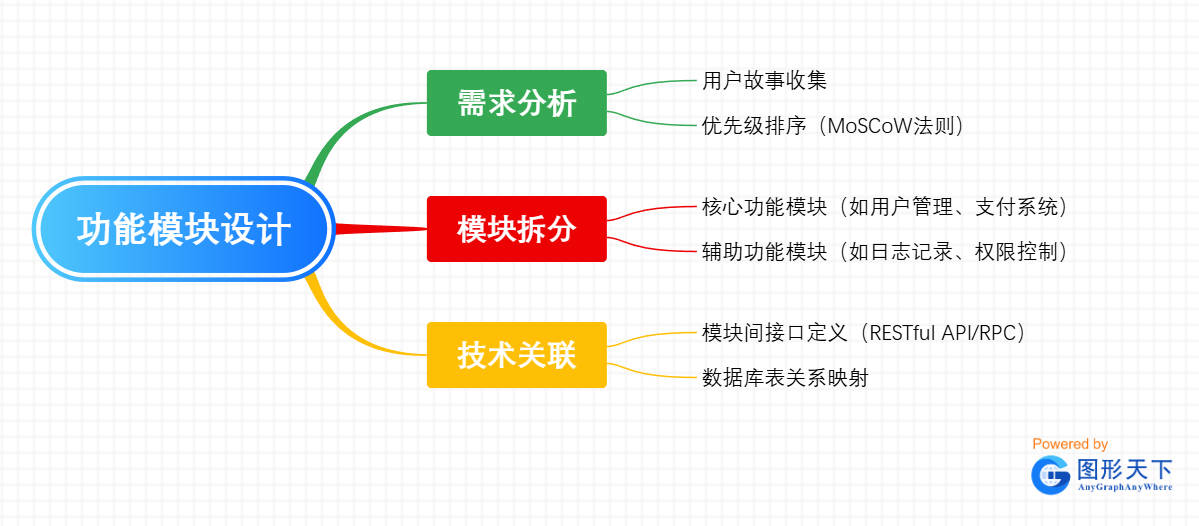 功能模块设计

需求分析

用户故事收集

优先级排序（MoSCoW法则）

模块拆分

核心功能模块（如用户管理、支付系统）

辅助功能模块（如日志记录、权限控制）

技术关联

模块间接口定义（RESTful API/RPC）

数据库表关系映射

Powered by
图形天下
AnyGraphAnyWhere